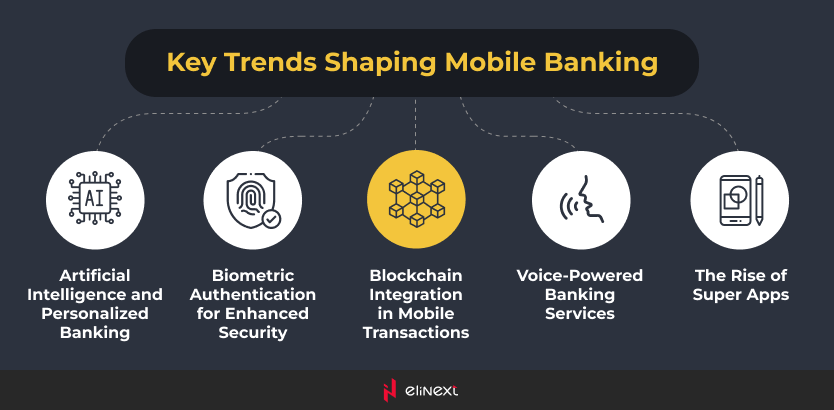 Key Trends Shaping Mobile Banking

AI

Artificial Intelligence and Personalized Banking

Biometric Authentication for Enhanced Security

Blockchain Integration in Mobile Transactions

Voice-Powered Banking Services

The Rise of Super Apps

elinext